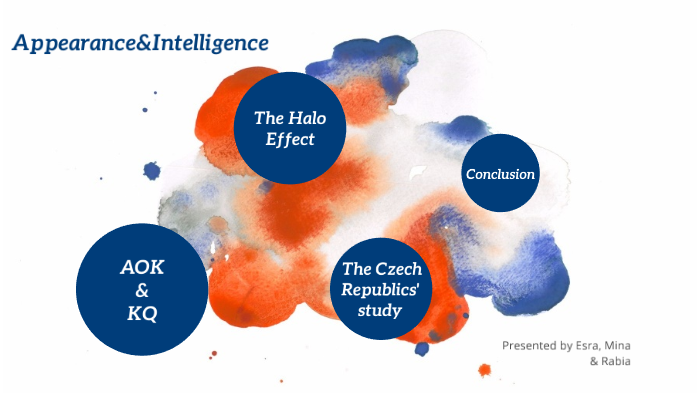 Appearance&Intelligence

The Halo Effect

Conclusion

AOK
&
KQ

The Czech Republics' study

Presented by Esra, Mina & Rabia